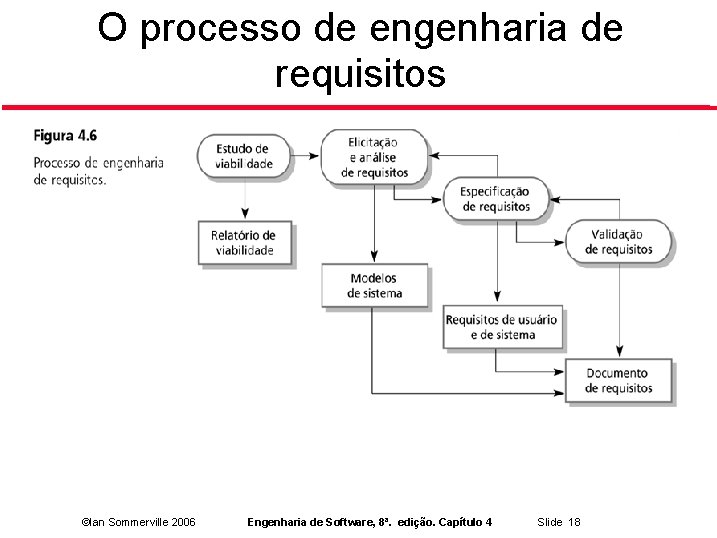 O processo de engenharia de requisitos

Figura 4.6

Processo de engenharia de requisitos.

Estudo de viabilidade

Elicitação e análise de requisitos

Especificação de requisitos

Validação de requisitos

Relatório de viabilidade

Modelos de sistema

Requisitos de usuário e de sistema

Documento de requisitos

©Ian Sommerville 2006 Engenharia de Software, 8ª. edição. Capítulo 4 Slide 18